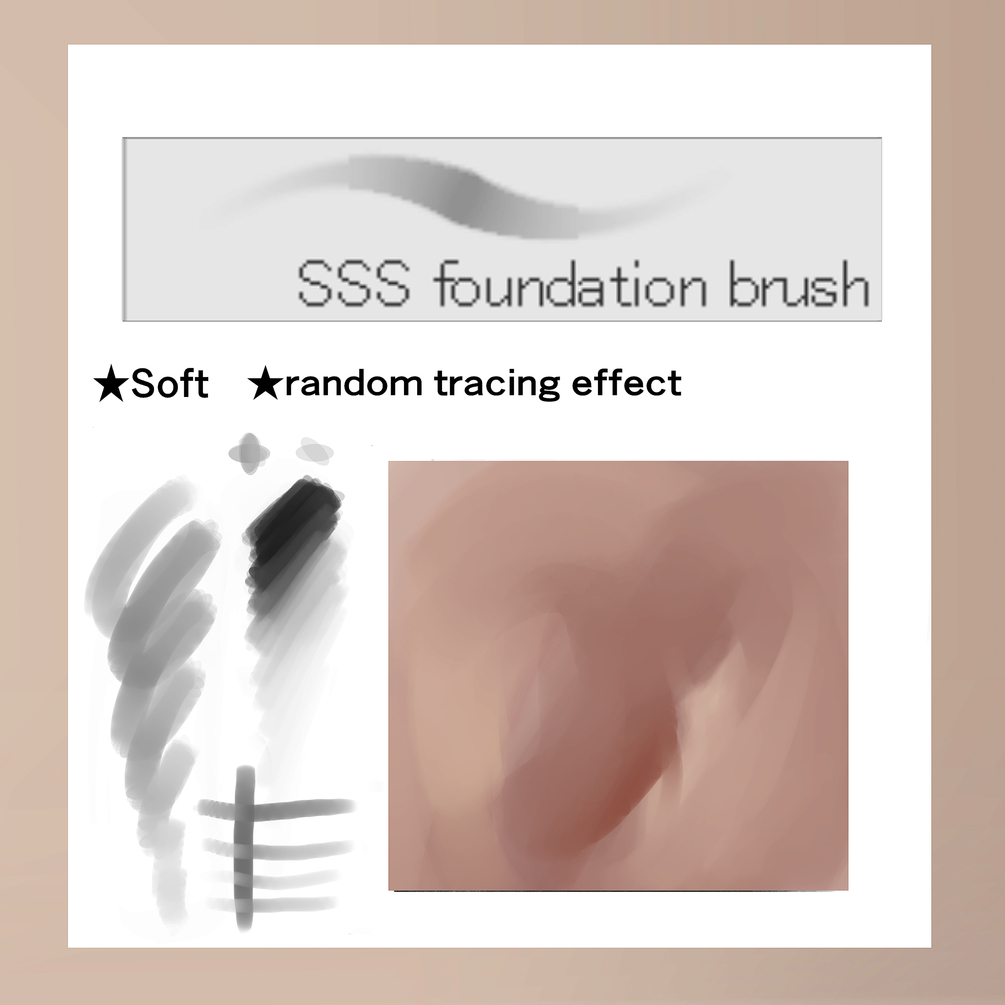 SSS foundation brush

★Soft ★random tracing effect